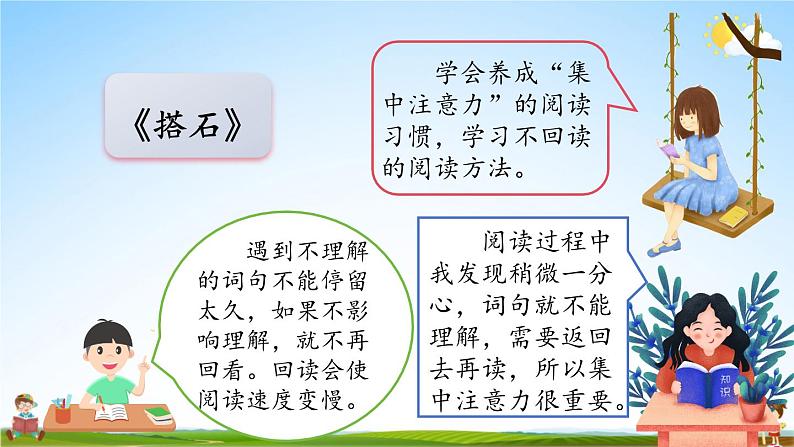 《搭石》

学会养成“集中注意力”的阅读习惯，学习不回读的阅读方法。

遇到不理解的词句不能停留太久，如果不影响理解，就不再回看。回读会使阅读速度变慢。

阅读过程中我发现稍微一分心，词句就不能理解，需要返回去再读，所以集中注意力很重要。

知识